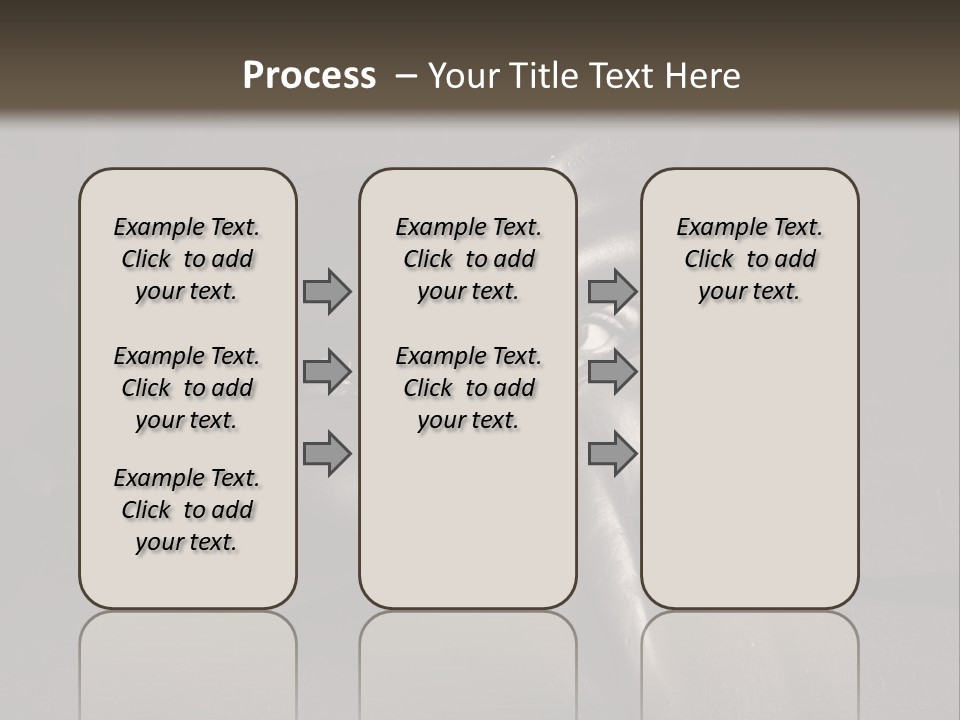 Process – Your Title Text Here

Example Text. Click to add your text.

Example Text. Click to add your text.

Example Text. Click to add your text.

Example Text. Click to add your text.

Example Text. Click to add your text.

Example Text. Click to add your text.